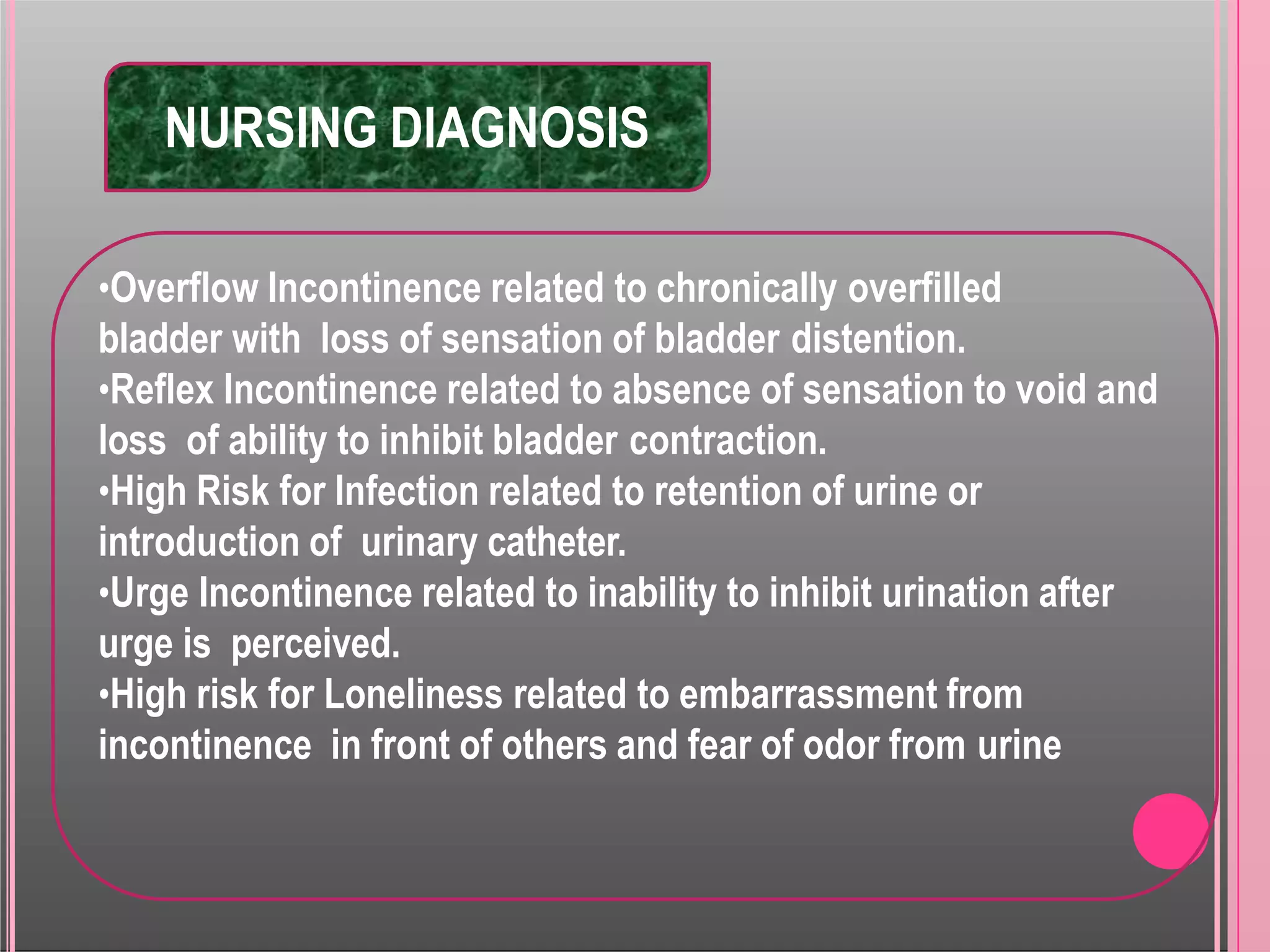 NURSING DIAGNOSIS

•Overflow Incontinence related to chronically overfilled bladder with loss of sensation of bladder distention.
•Reflex Incontinence related to absence of sensation to void and loss of ability to inhibit bladder contraction.
•High Risk for Infection related to retention of urine or introduction of urinary catheter.
•Urge Incontinence related to inability to inhibit urination after urge is perceived.
•High risk for Loneliness related to embarrassment from incontinence in front of others and fear of odor from urine